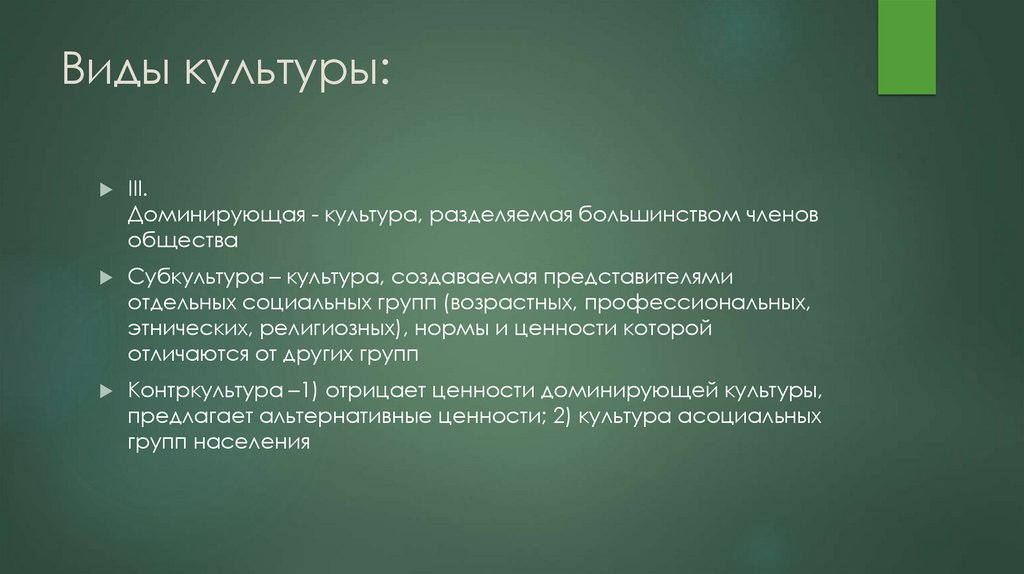 Виды культуры:

III.
Доминирующая - культура, разделяемая большинством членов общества

Субкультура – культура, создаваемая представителями отдельных социальных групп (возрастных, профессиональных, этнических, религиозных), нормы и ценности которой отличаются от других групп

Контркультура –1) отрицает ценности доминирующей культуры, предлагает альтернативные ценности; 2) культура асоциальных групп населения